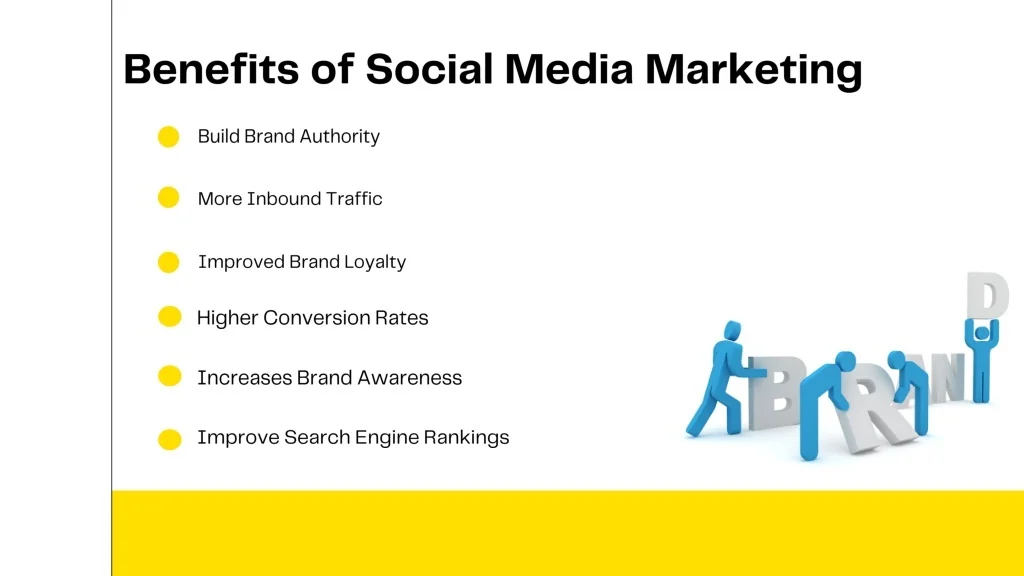 Benefits of Social Media Marketing

• Build Brand Authority
• More Inbound Traffic
• Improved Brand Loyalty
• Higher Conversion Rates
• Increases Brand Awareness
• Improve Search Engine Rankings

BRAND